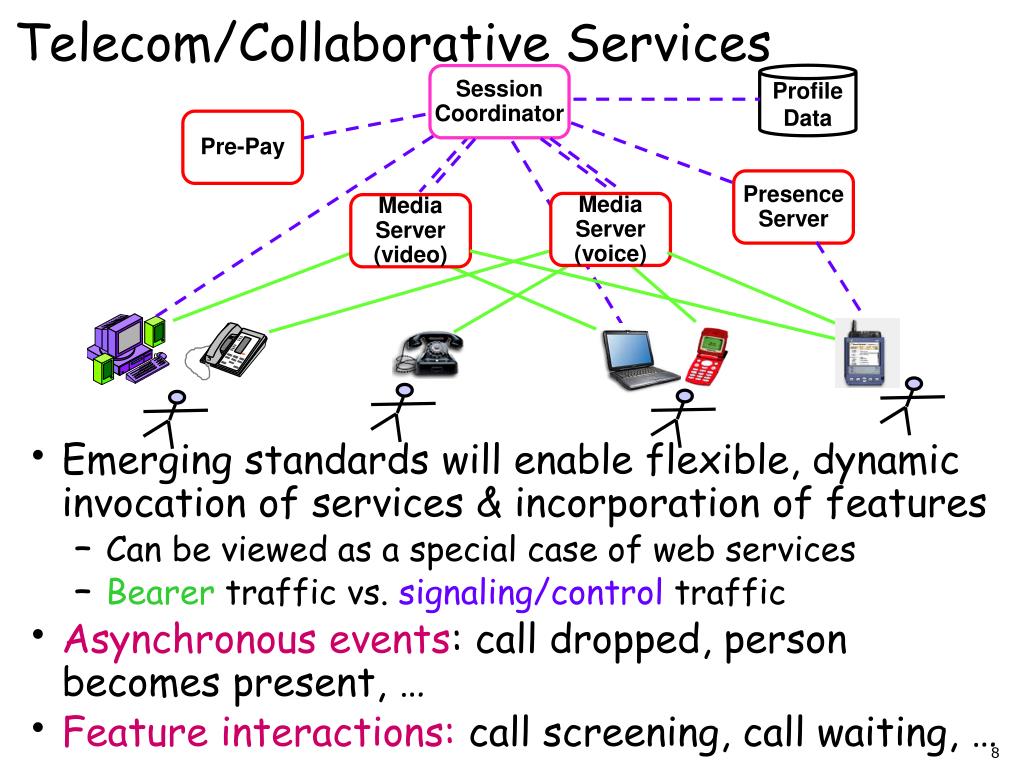 Telecom/Collaborative Services

Session Coordinator

Profile Data

Pre-Pay

Media Server (video)

Media Server (voice)

Presence Server

• Emerging standards will enable flexible, dynamic invocation of services & incorporation of features
– Can be viewed as a special case of web services
– Bearer traffic vs. signaling/control traffic
• Asynchronous events: call dropped, person becomes present, …
• Feature interactions: call screening, call waiting, …

8